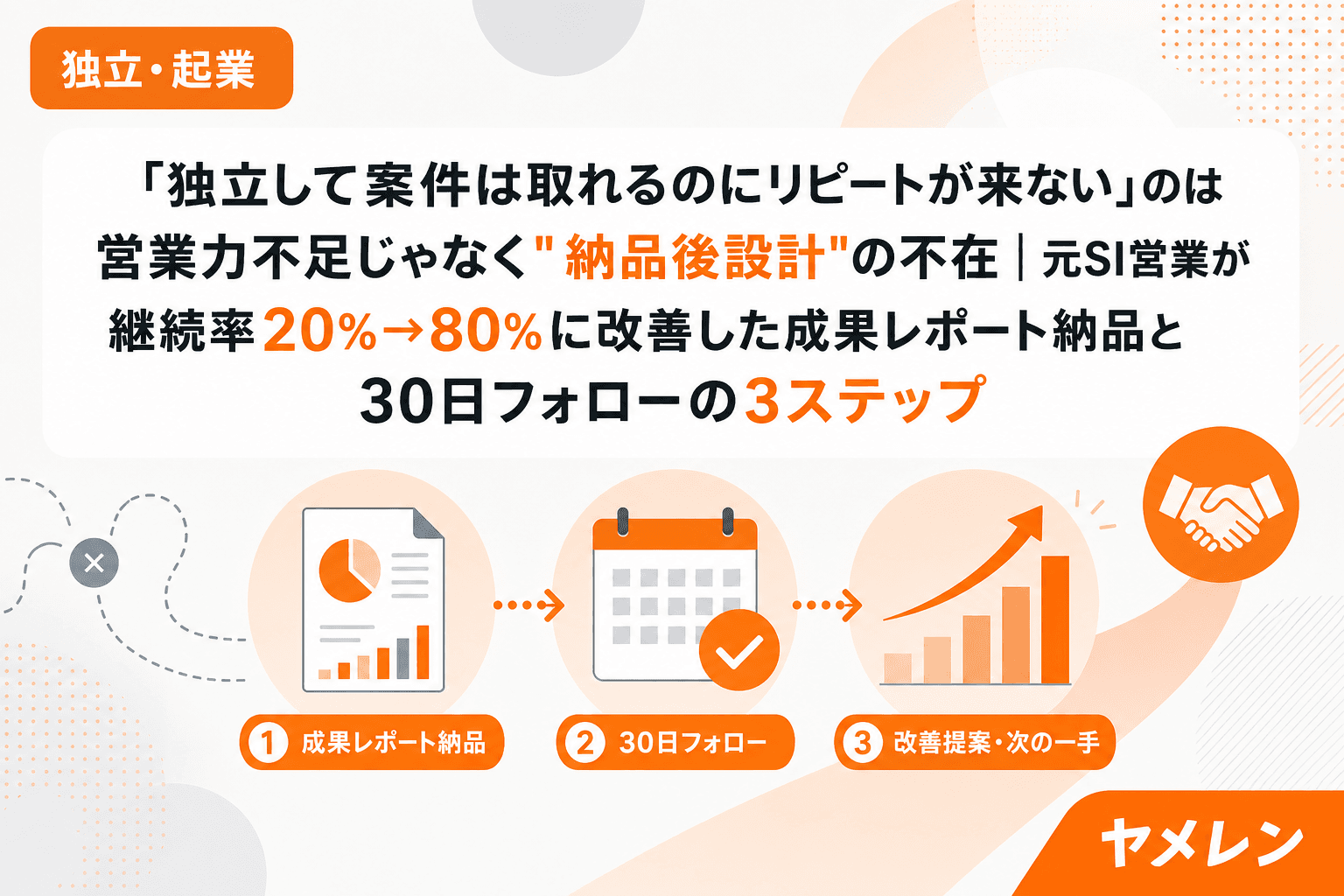 独立・起業

「独立して案件は取れるのにリピートが来ない」のは営業力不足じゃなく"納品後設計"の不在｜元SI営業が継続率20%→80%に改善した成果レポート納品と30日フォローの3ステップ

① 成果レポート納品

② 30日フォロー

③ 改善提案・次の一手

ヤメレン